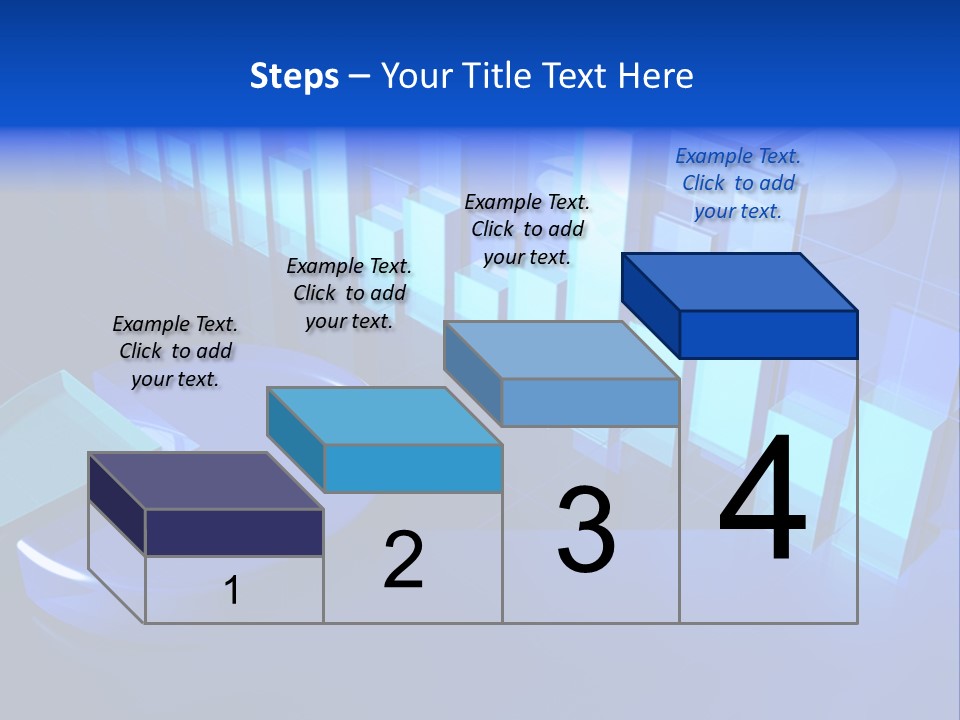 Steps – Your Title Text Here

Example Text. Click to add your text.

Example Text. Click to add your text.

Example Text. Click to add your text.

Example Text. Click to add your text.

1

2

3

4